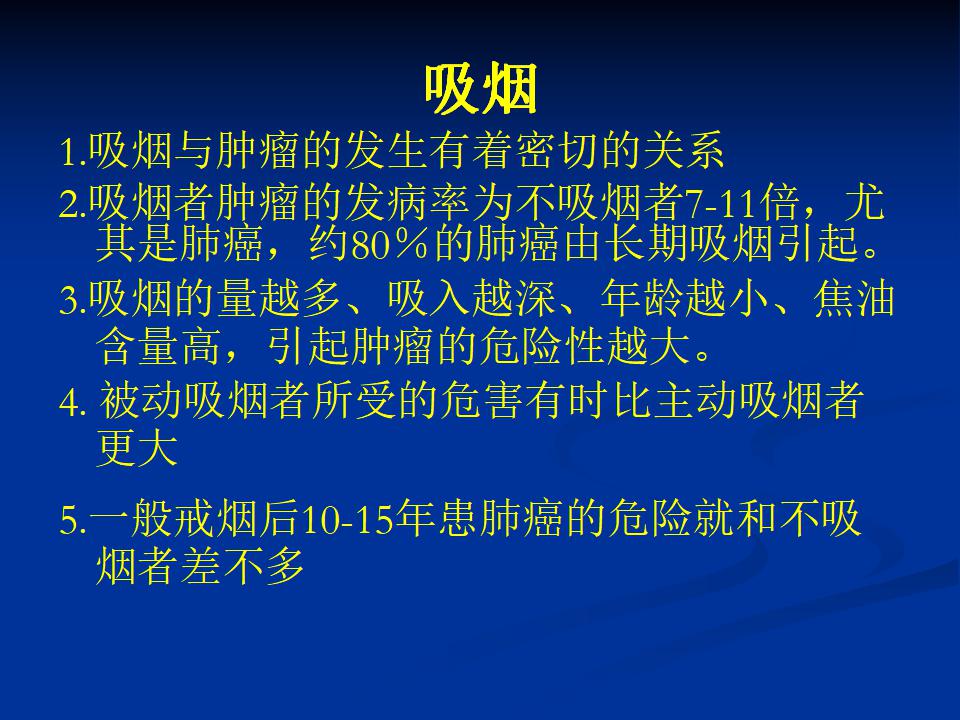 吸烟

1.吸烟与肿瘤的发生有着密切的关系

2.吸烟者肿瘤的发病率为不吸烟者7-11倍，尤其是肺癌，约80％的肺癌由长期吸烟引起。

3.吸烟的量越多、吸入越深、年龄越小、焦油含量高，引起肿瘤的危险性越大。

4. 被动吸烟者所受的危害有时比主动吸烟者更大

5.一般戒烟后10-15年患肺癌的危险就和不吸烟者差不多